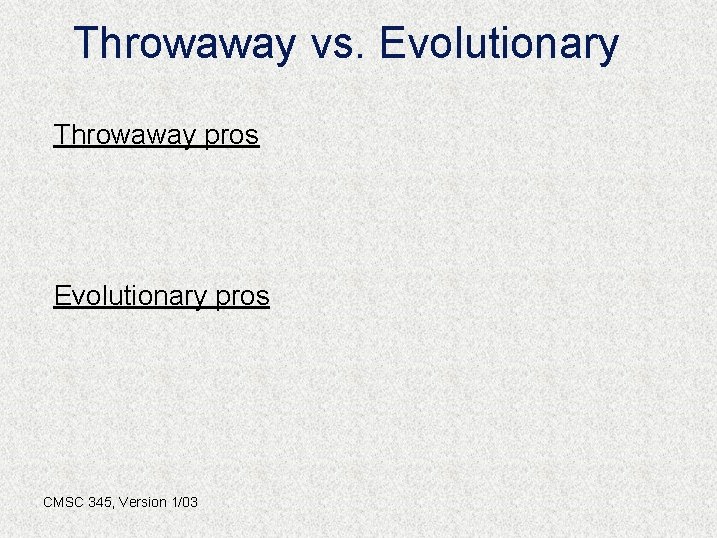 Throwaway vs. Evolutionary

Throwaway pros

Evolutionary pros

CMSC 345, Version 1/03